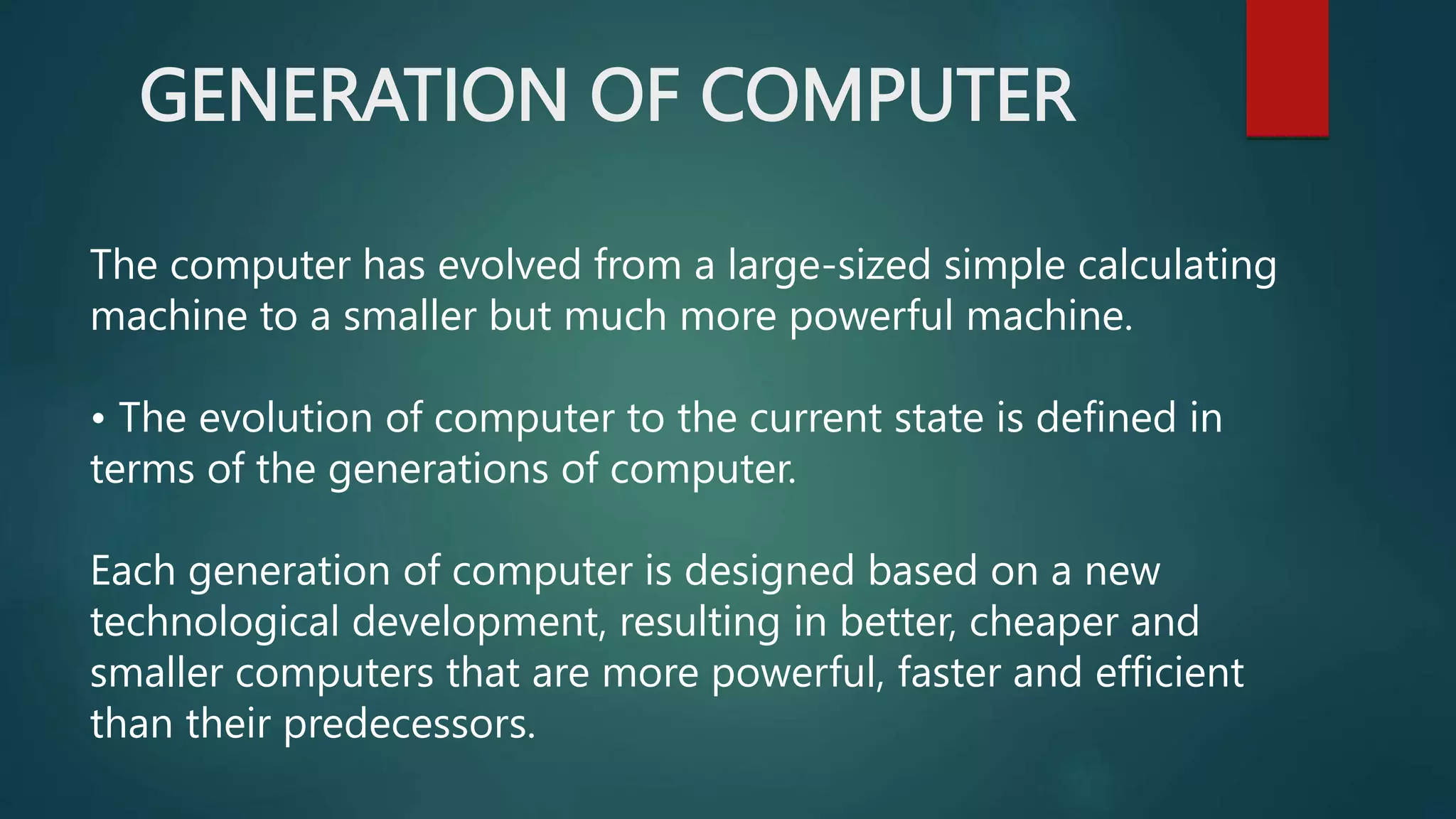 GENERATION OF COMPUTER

The computer has evolved from a large-sized simple calculating machine to a smaller but much more powerful machine.

• The evolution of computer to the current state is defined in terms of the generations of computer.

Each generation of computer is designed based on a new technological development, resulting in better, cheaper and smaller computers that are more powerful, faster and efficient than their predecessors.